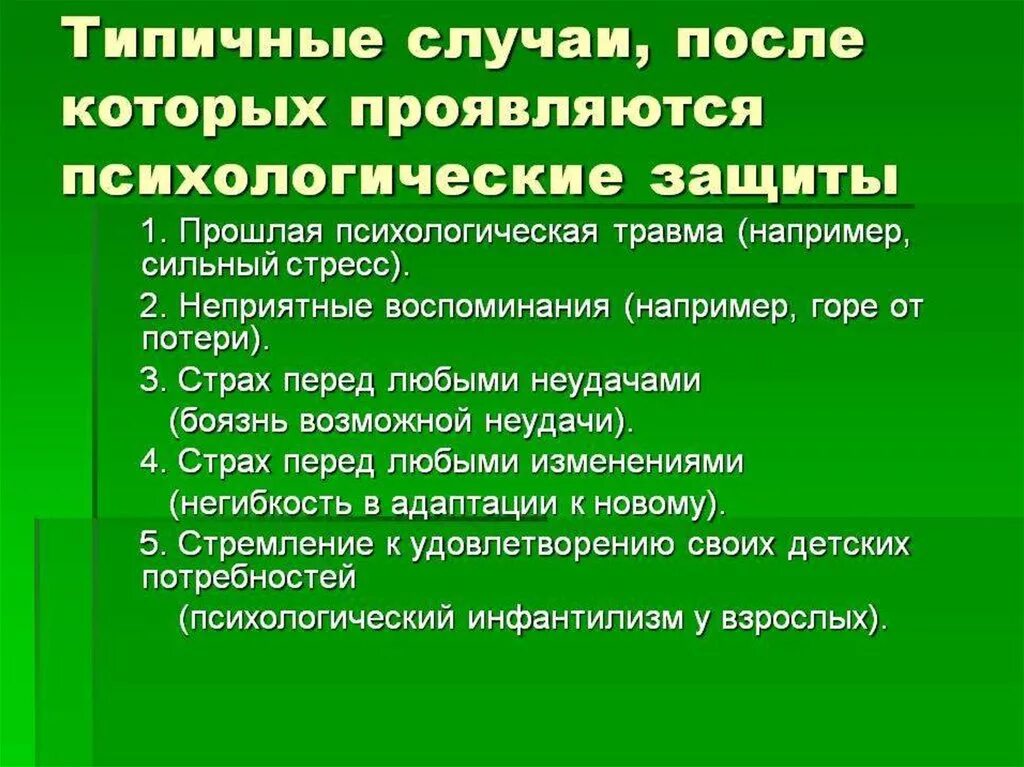 Типичные случаи, после которых проявляются психологические защиты

1. Прошлая психологическая травма (например, сильный стресс).

2. Неприятные воспоминания (например, горе от потери).

3. Страх перед любыми неудачами (боязнь возможной неудачи).

4. Страх перед любыми изменениями (негибкость в адаптации к новому).

5. Стремление к удовлетворению своих детских потребностей (психологический инфантилизм у взрослых).